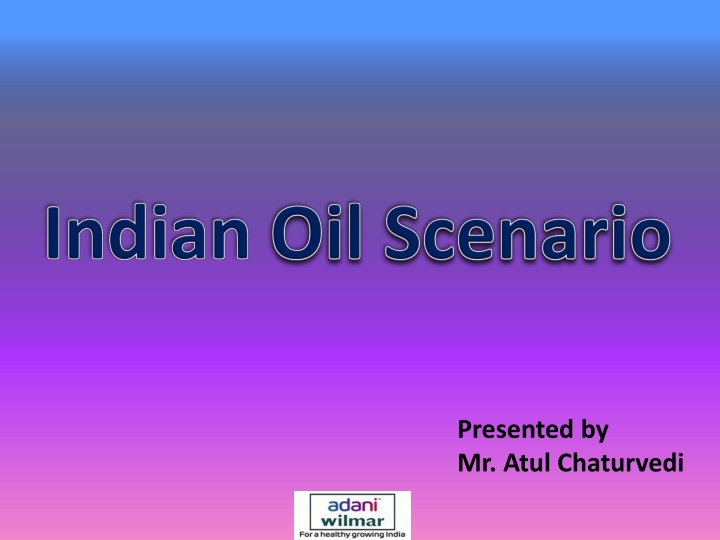 Indian Oil Scenario

Presented by
Mr. Atul Chaturvedi

adani
wilmar
For a healthy growing India